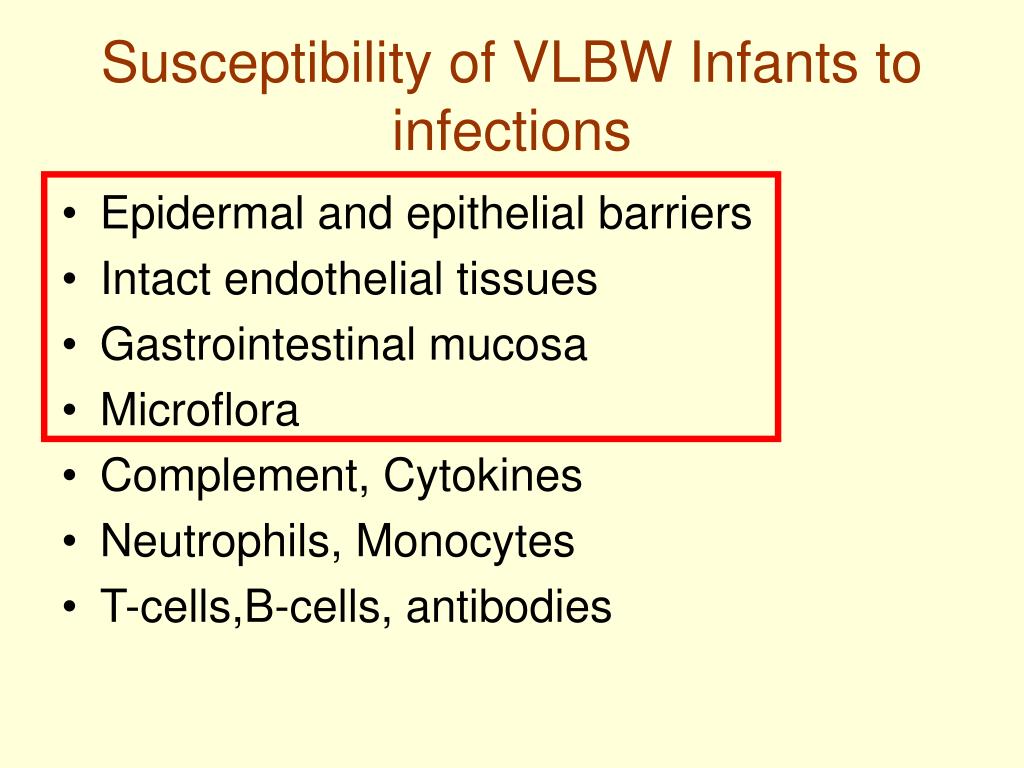 Susceptibility of VLBW Infants to infections

• Epidermal and epithelial barriers
• Intact endothelial tissues
• Gastrointestinal mucosa
• Microflora
• Complement, Cytokines
• Neutrophils, Monocytes
• T-cells,B-cells, antibodies